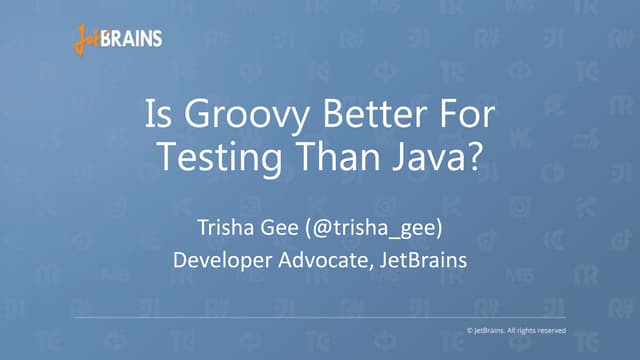 JetBRAINS

Is Groovy Better For Testing Than Java?

Trisha Gee (@trisha_gee)
Developer Advocate, JetBrains

© JetBrains. All rights reserved